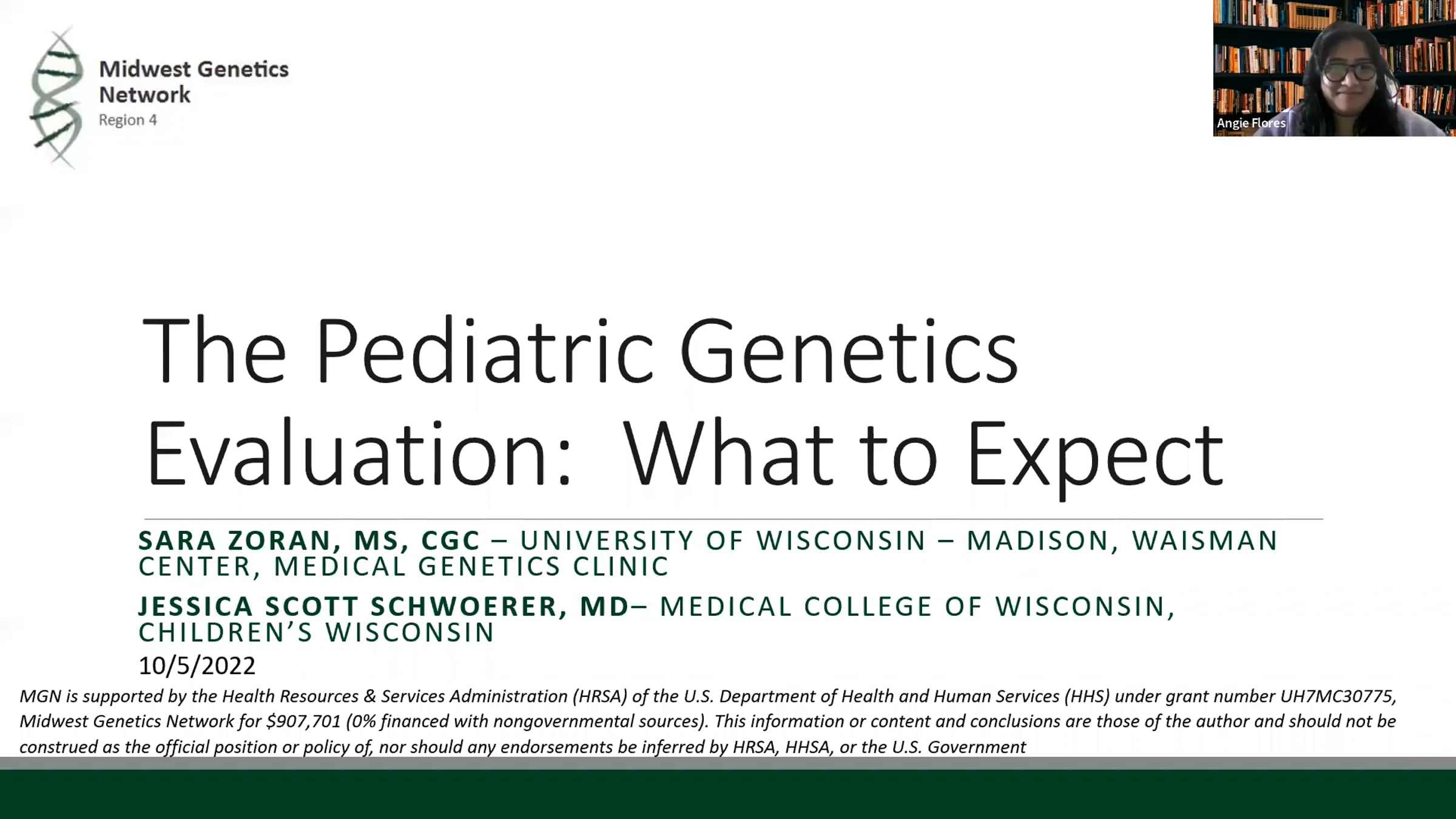 Midwest Genetics Network
Region 4

Angie Flores

The Pediatric Genetics Evaluation: What to Expect

SARA ZORAN, MS, CGC – UNIVERSITY OF WISCONSIN – MADISON, WAISMAN CENTER, MEDICAL GENETICS CLINIC

JESSICA SCOTT SCHWOERER, MD– MEDICAL COLLEGE OF WISCONSIN, CHILDREN'S WISCONSIN

10/5/2022

MGN is supported by the Health Resources & Services Administration (HRSA) of the U.S. Department of Health and Human Services (HHS) under grant number UH7MC30775, Midwest Genetics Network for $907,701 (0% financed with nongovernmental sources). This information or content and conclusions are those of the author and should not be construed as the official position or policy of, nor should any endorsements be inferred by HRSA, HHSA, or the U.S. Government